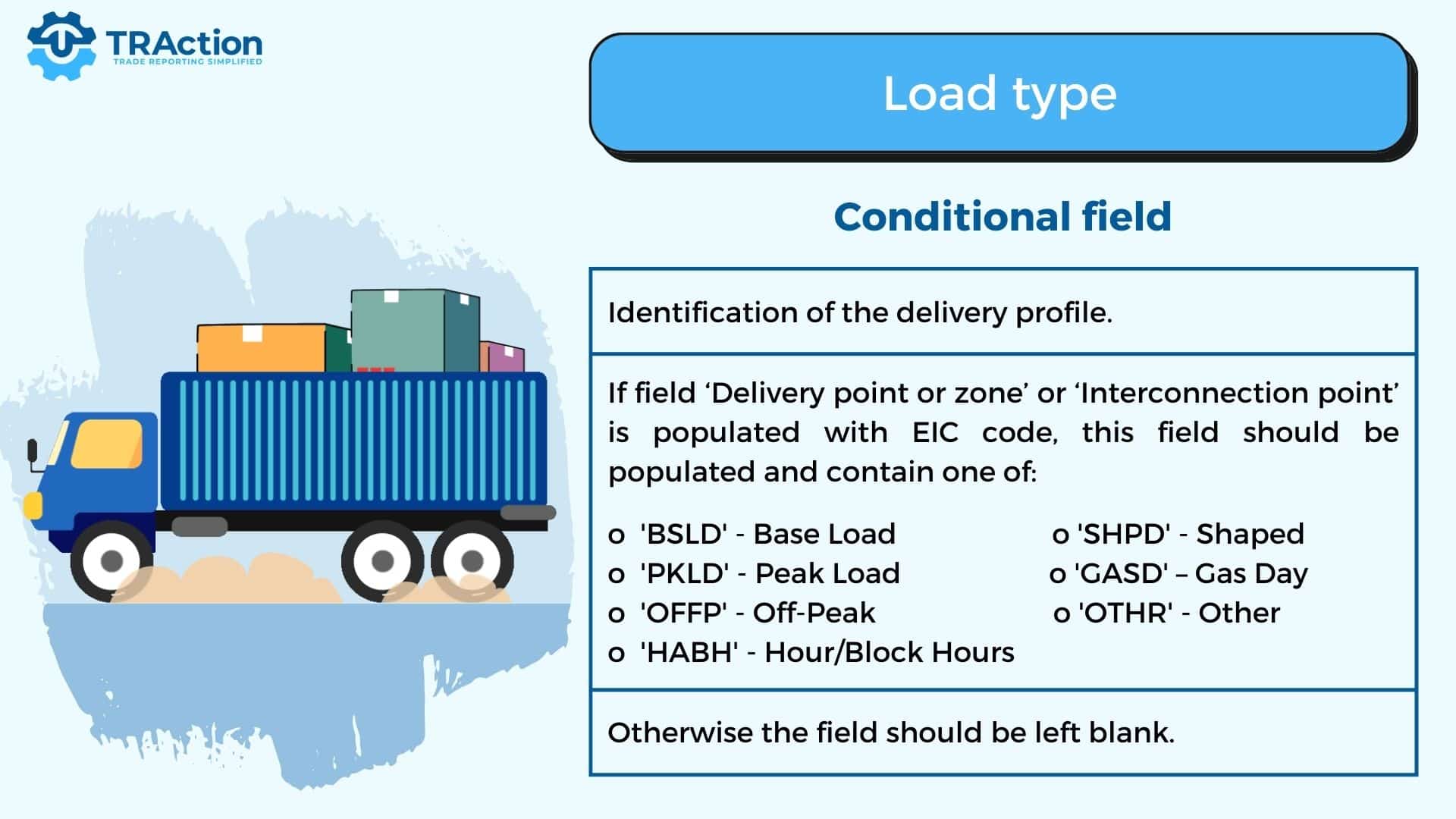 TRAction
TRADE REPORTING SIMPLIFIED

Load type

Conditional field

Identification of the delivery profile.

If field ‘Delivery point or zone’ or ‘Interconnection point’ is populated with EIC code, this field should be populated and contain one of:

o 'BSLD' - Base Load
o 'PKLD' - Peak Load
o 'OFFP' - Off-Peak
o 'HABH' - Hour/Block Hours

o 'SHPD' - Shaped
o 'GASD' – Gas Day
o 'OTHR' - Other

Otherwise the field should be left blank.